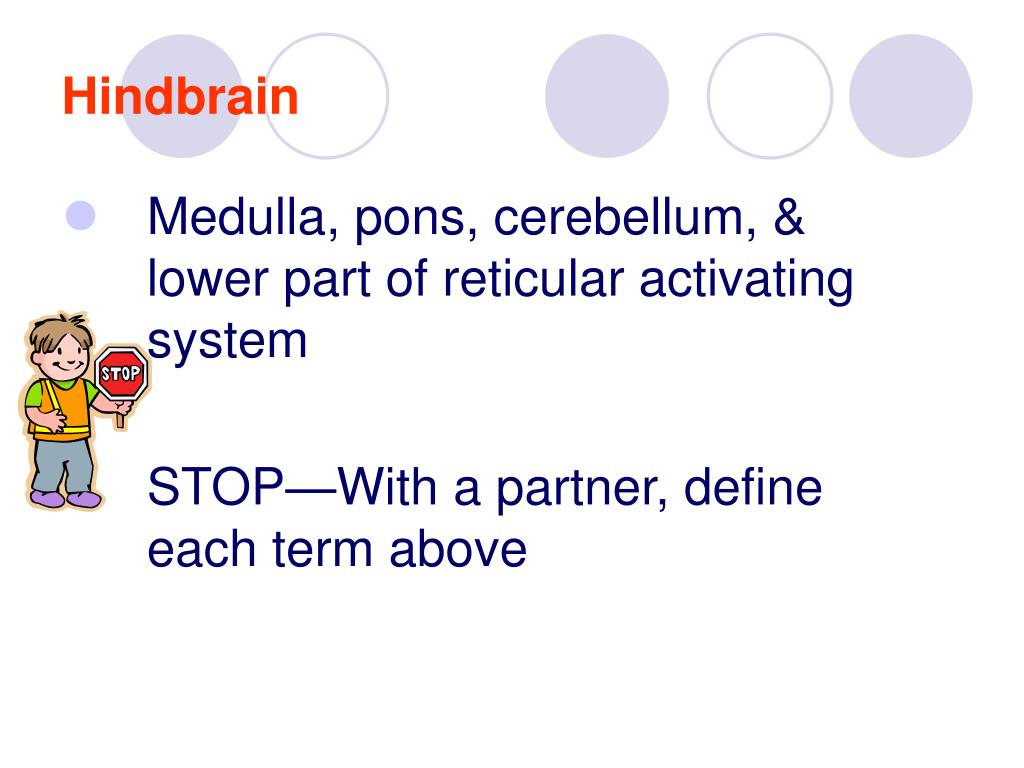 Hindbrain

Medulla, pons, cerebellum, & lower part of reticular activating system

STOP

STOP—With a partner, define each term above